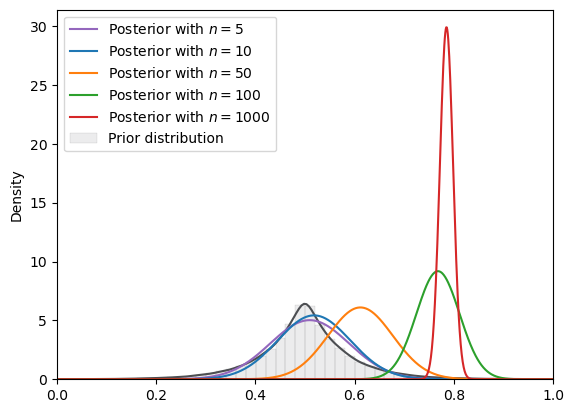 Posterior with $n = 5$
Posterior with $n = 10$
Posterior with $n = 50$
Posterior with $n = 100$
Posterior with $n = 1000$
Prior distribution

Density

30
25
20
15
10
5
0

0.0
0.2
0.4
0.6
0.8
1.0